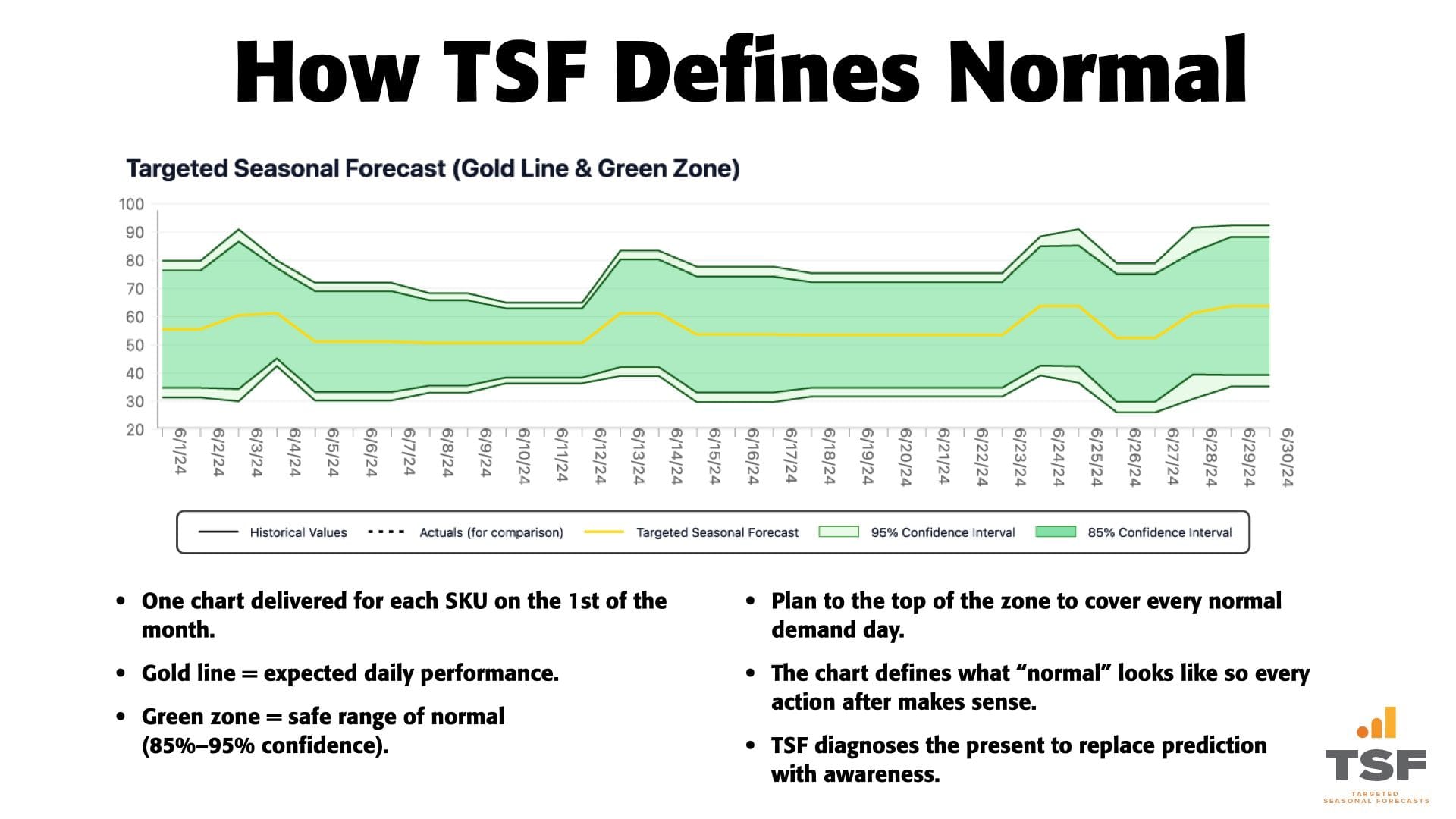 How TSF Defines Normal

Targeted Seasonal Forecast (Gold Line & Green Zone)

100
90
80
70
60
50
40
30
20

6/1/24 6/2/24 6/3/24 6/4/24 6/5/24 6/6/24 6/7/24 6/8/24 6/9/24 6/10/24 6/11/24 6/12/24 6/13/24 6/14/24 6/15/24 6/16/24 6/17/24 6/18/24 6/19/24 6/20/24 6/21/24 6/22/24 6/23/24 6/24/24 6/25/24 6/26/24 6/27/24 6/28/24 6/29/24 6/30/24

Historical Values
Actuals (for comparison)
Targeted Seasonal Forecast
95% Confidence Interval
85% Confidence Interval

• One chart delivered for each SKU on the 1st of the month.

• Gold line = expected daily performance.

• Green zone = safe range of normal (85%–95% confidence).

• Plan to the top of the zone to cover every normal demand day.

• The chart defines what “normal” looks like so every action after makes sense.

• TSF diagnoses the present to replace prediction with awareness.

TSF
TARGETED SEASONAL FORECASTS